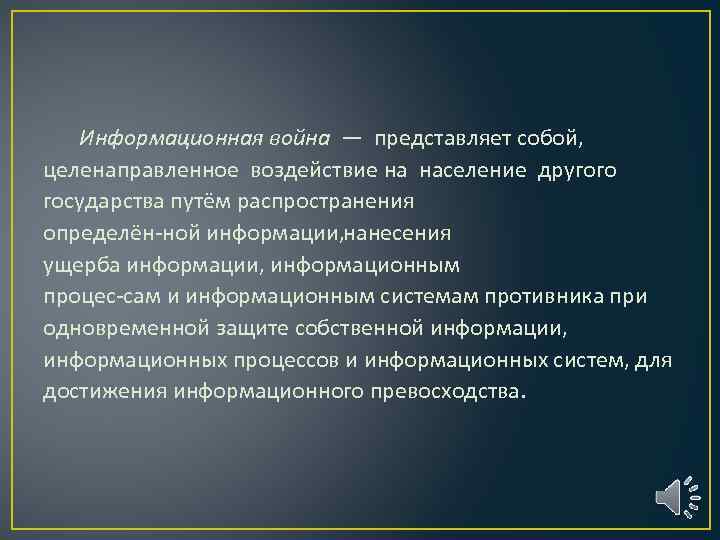 Информационная война — представляет собой, целенаправленное воздействие на население другого государства путём распространения определён-ной информации,нанесения ущерба информации, информационным процес-сам и информационным системам противника при одновременной защите собственной информации, информационных процессов и информационных систем, для достижения информационного превосходства.